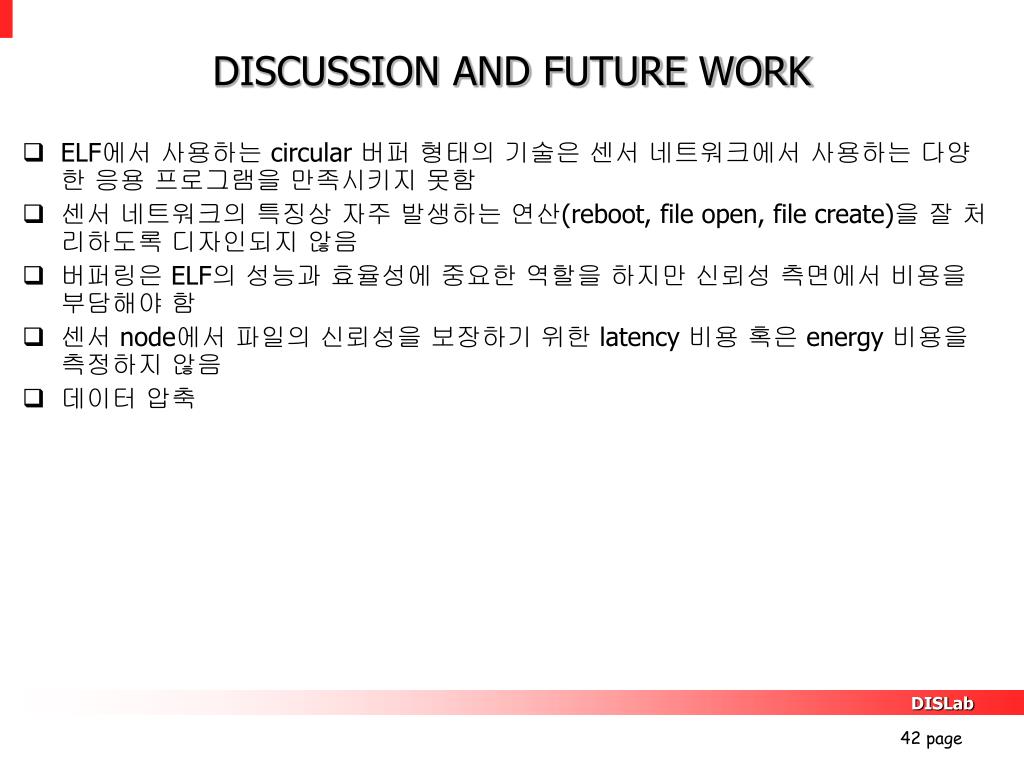 DISCUSSION AND FUTURE WORK

❑ ELF에서 사용하는 circular 버퍼 형태의 기술은 센서 네트워크에서 사용하는 다양한 응용 프로그램을 만족시키지 못함

❑ 센서 네트워크의 특징상 자주 발생하는 연산(reboot, file open, file create)을 잘 처리하도록 디자인되지 않음

❑ 버퍼링은 ELF의 성능과 효율성에 중요한 역할을 하지만 신뢰성 측면에서 비용을 부담해야 함

❑ 센서 node에서 파일의 신뢰성을 보장하기 위한 latency 비용 혹은 energy 비용을 측정하지 않음

❑ 데이터 압축

DISLab

42 page